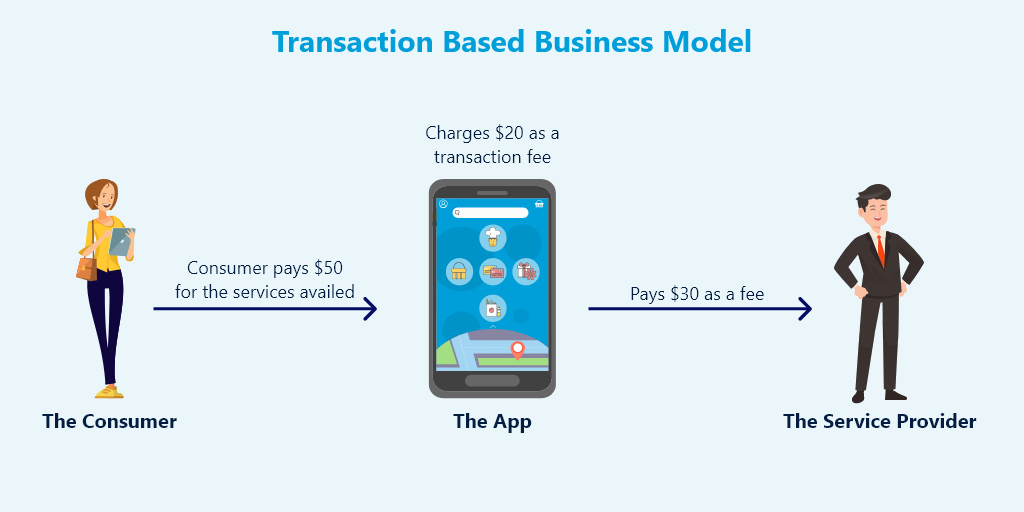 Transaction Based Business Model

Charges \$20 as a transaction fee

Consumer pays \$50 for the services availed

Pays \$30 as a fee

The Consumer

The App

The Service Provider